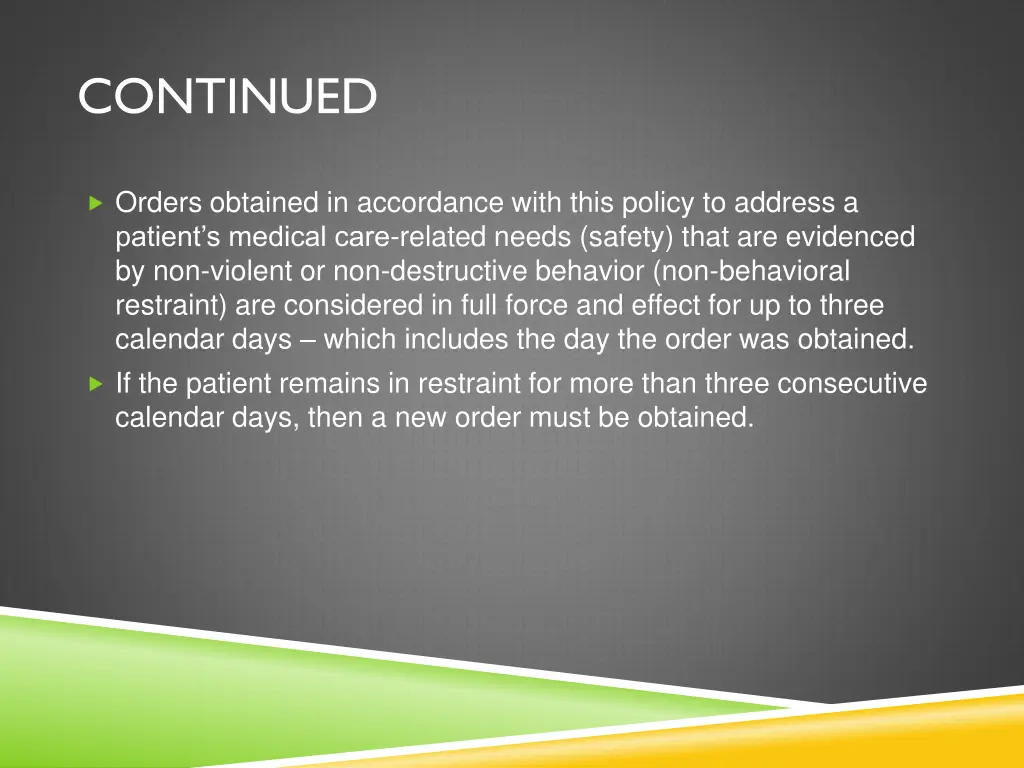 CONTINUED

Orders obtained in accordance with this policy to address a patient’s medical care-related needs (safety) that are evidenced by non-violent or non-destructive behavior (non-behavioral restraint) are considered in full force and effect for up to three calendar days – which includes the day the order was obtained.

If the patient remains in restraint for more than three consecutive calendar days, then a new order must be obtained.